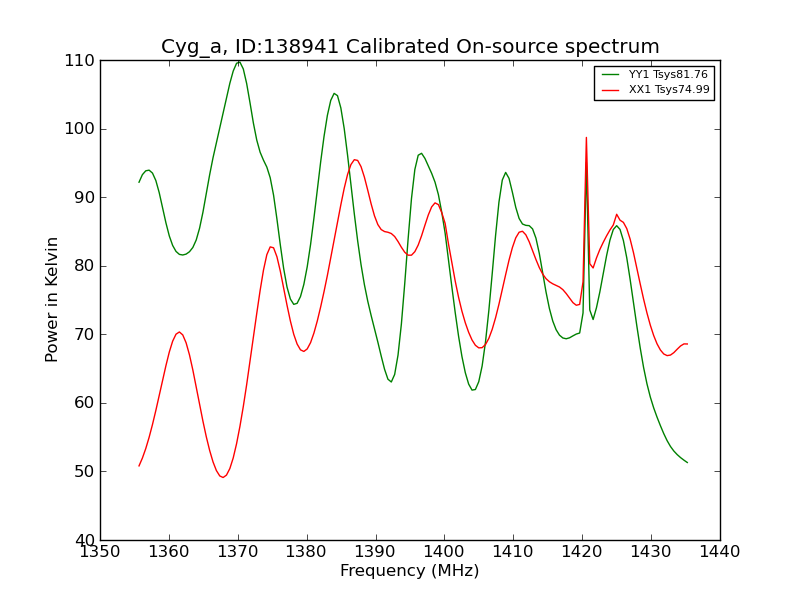 Cyg_a, ID:138941 Calibrated On-source spectrum

YY1 Tsys81.76
XX1 Tsys74.99

Power in Kelvin

110
100
90
80
70
60
50
40

1350 1360 1370 1380 1390 1400 1410 1420 1430 1440

Frequency (MHz)